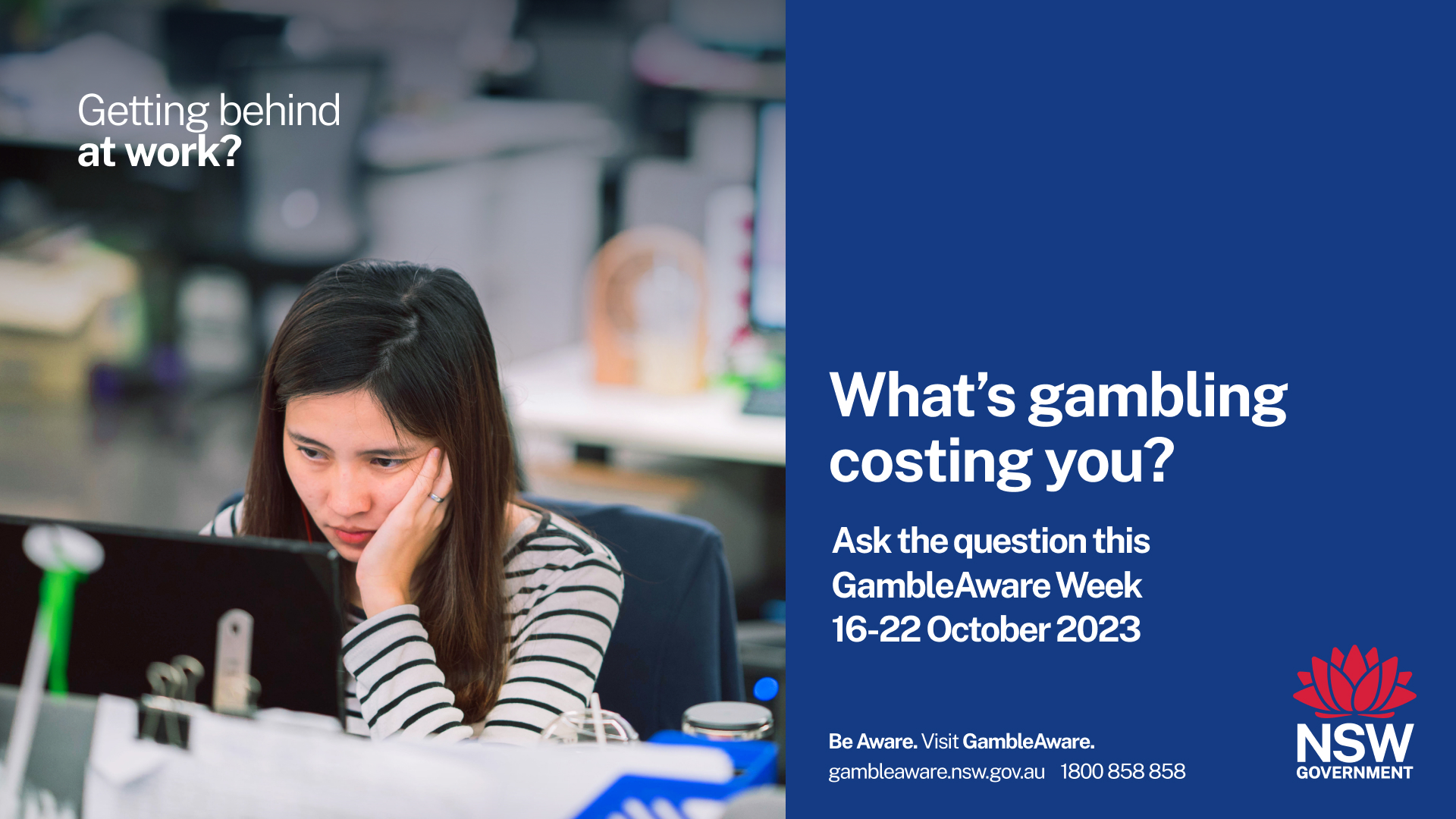 Getting behind
at work?

What's gambling costing you?

Ask the question this GambleAware Week 16-22 October 2023

Be Aware. Visit GambleAware.
gambleaware.nsw.gov.au 1800 858 858

NSW
GOVERNMENT